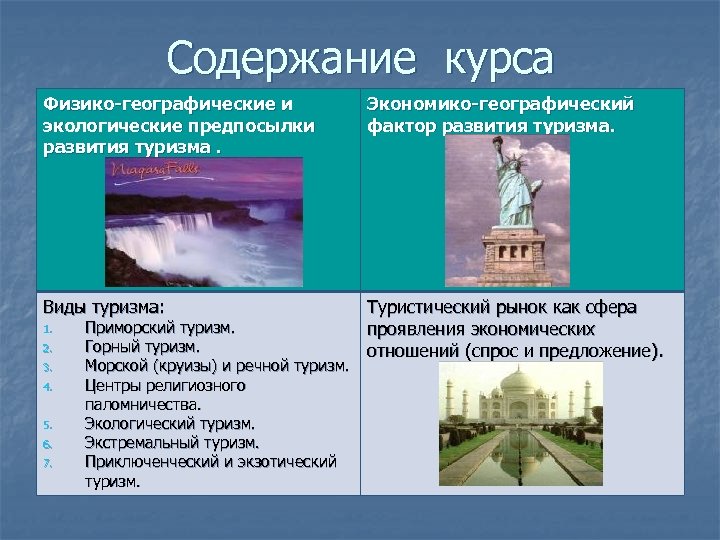 Содержание курса

| Физико-географические и экологические предпосылки развития туризма . Niagara Falls | Экономико-географический фактор развития туризма. |
|---|---|
| Виды туризма: 1. Приморский туризм. 2. Горный туризм. 3. Морской (круизы) и речной туризм. 4. Центры религиозного паломничества. 5. Экологический туризм. 6. Экстремальный туризм. 7. Приключенческий и экзотический туризм. | Туристический рынок как сфера проявления экономических отношений (спрос и предложение). |